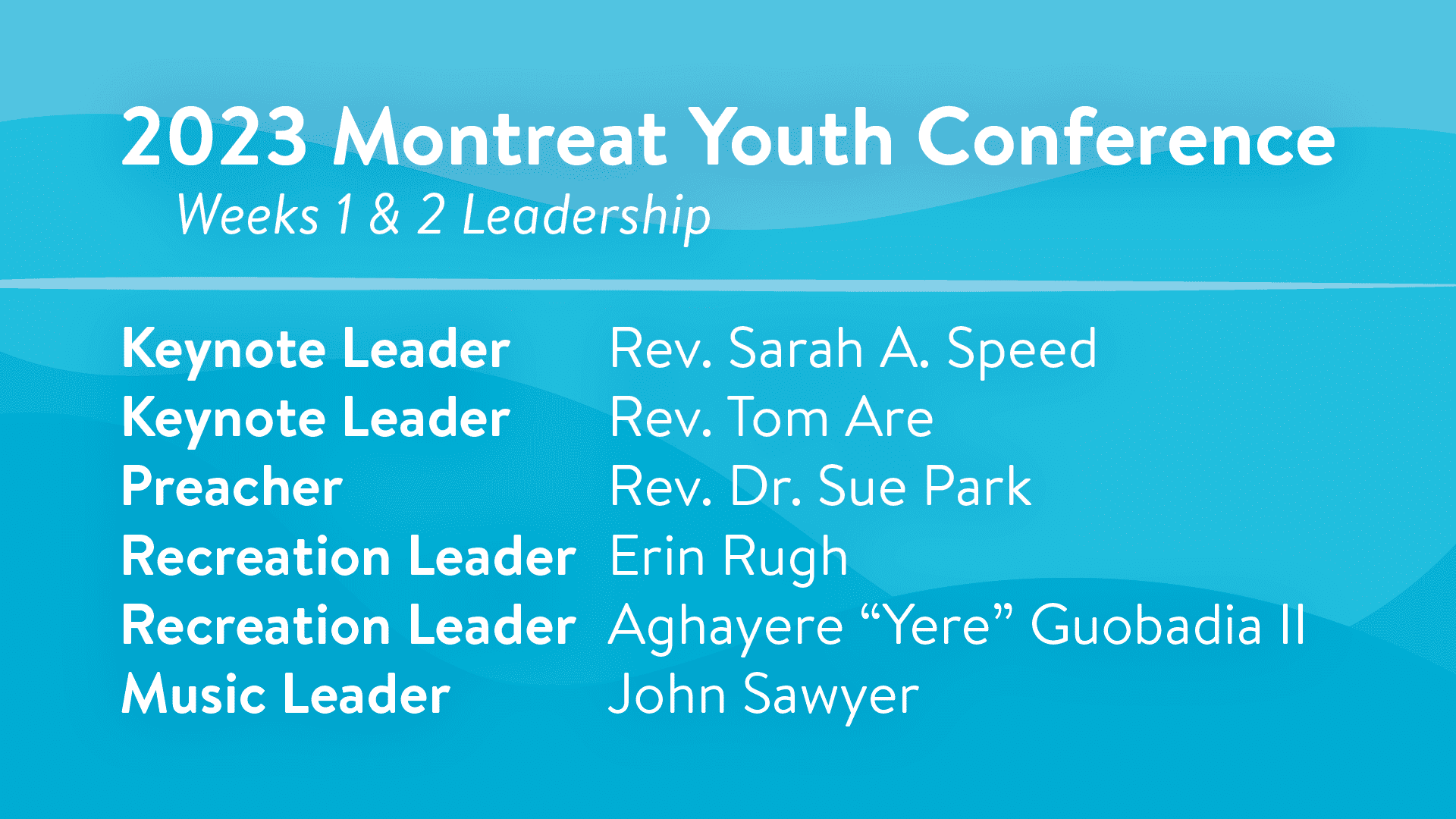 2023 Montreat Youth Conference
Weeks 1 & 2 Leadership

Keynote Leader Rev. Sarah A. Speed
Keynote Leader Rev. Tom Are
Preacher Rev. Dr. Sue Park
Recreation Leader Erin Rugh
Recreation Leader Aghayere “Yere” Guobadia II
Music Leader John Sawyer